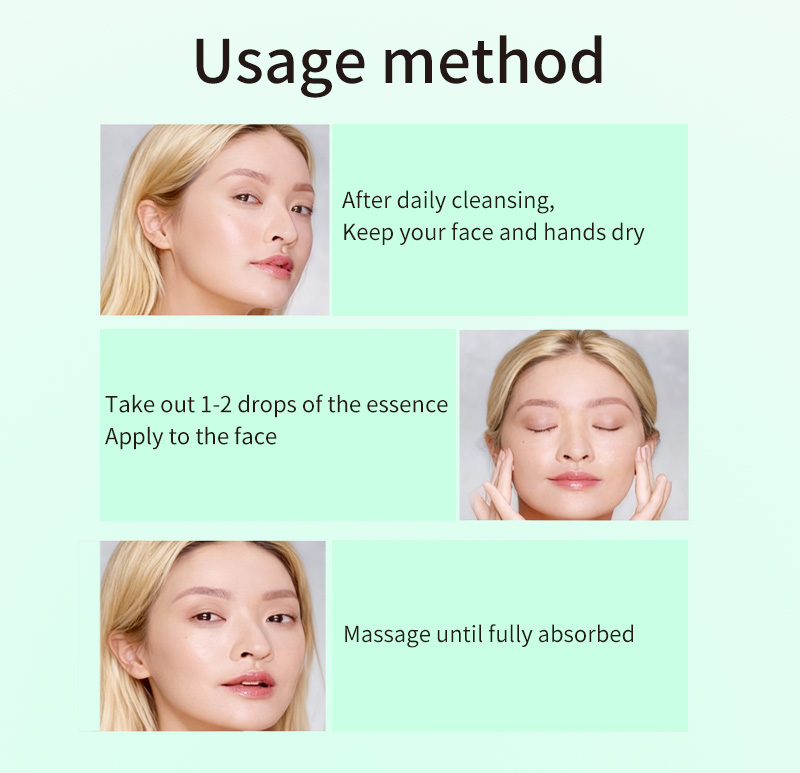 Usage method

After daily cleansing,
Keep your face and hands dry

Take out 1-2 drops of the essence
Apply to the face

Massage until fully absorbed